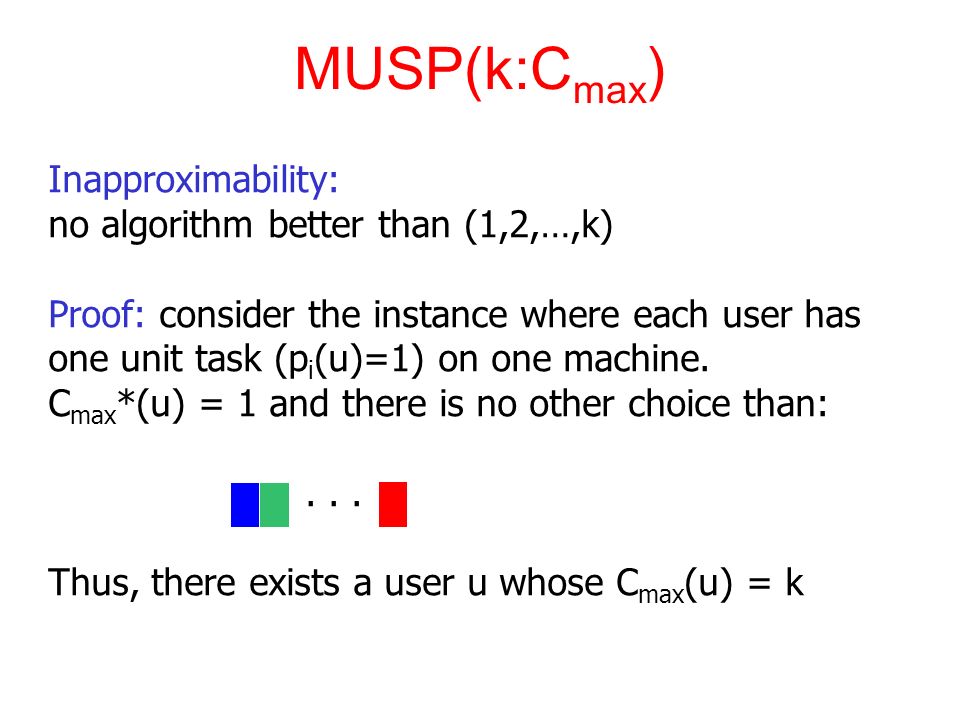 MUSP(k:$C_{max}$)

Inapproximability:
no algorithm better than (1,2,…,k)

Proof: consider the instance where each user has one unit task ($p_i(u)=1$) on one machine.
$C_{max}^*(u) = 1$ and there is no other choice than:

. . .

Thus, there exists a user u whose $C_{max}(u) = k$